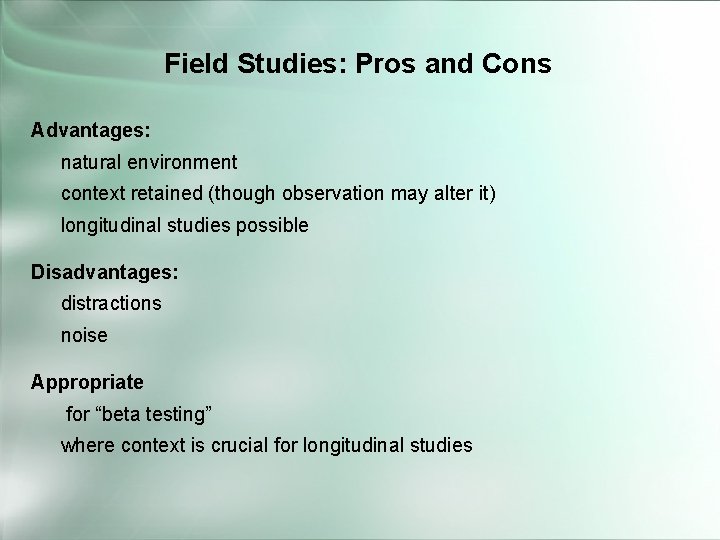 Field Studies: Pros and Cons

Advantages:
natural environment
context retained (though observation may alter it)
longitudinal studies possible

Disadvantages:
distractions
noise

Appropriate
for “beta testing”
where context is crucial for longitudinal studies